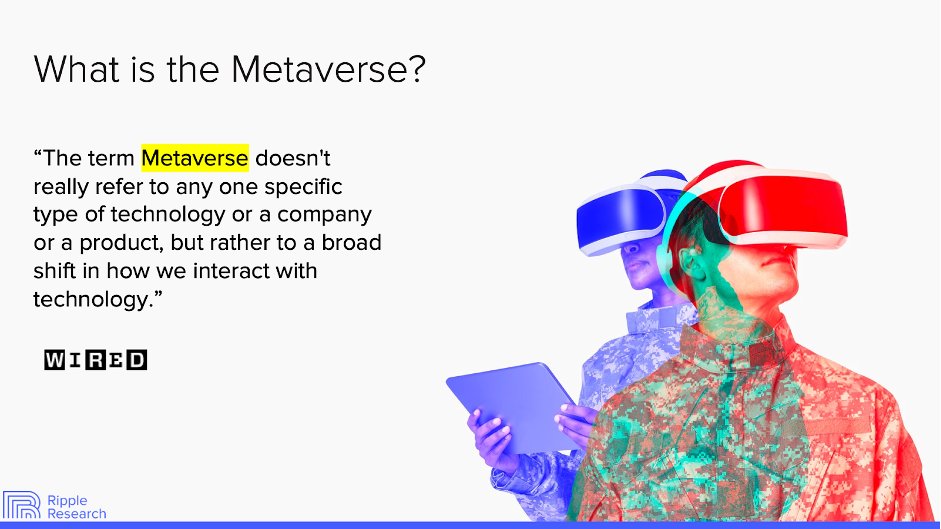 What is the Metaverse?

“The term Metaverse doesn't really refer to any one specific type of technology or a company or a product, but rather to a broad shift in how we interact with technology.”

WIRED

Ripple Research